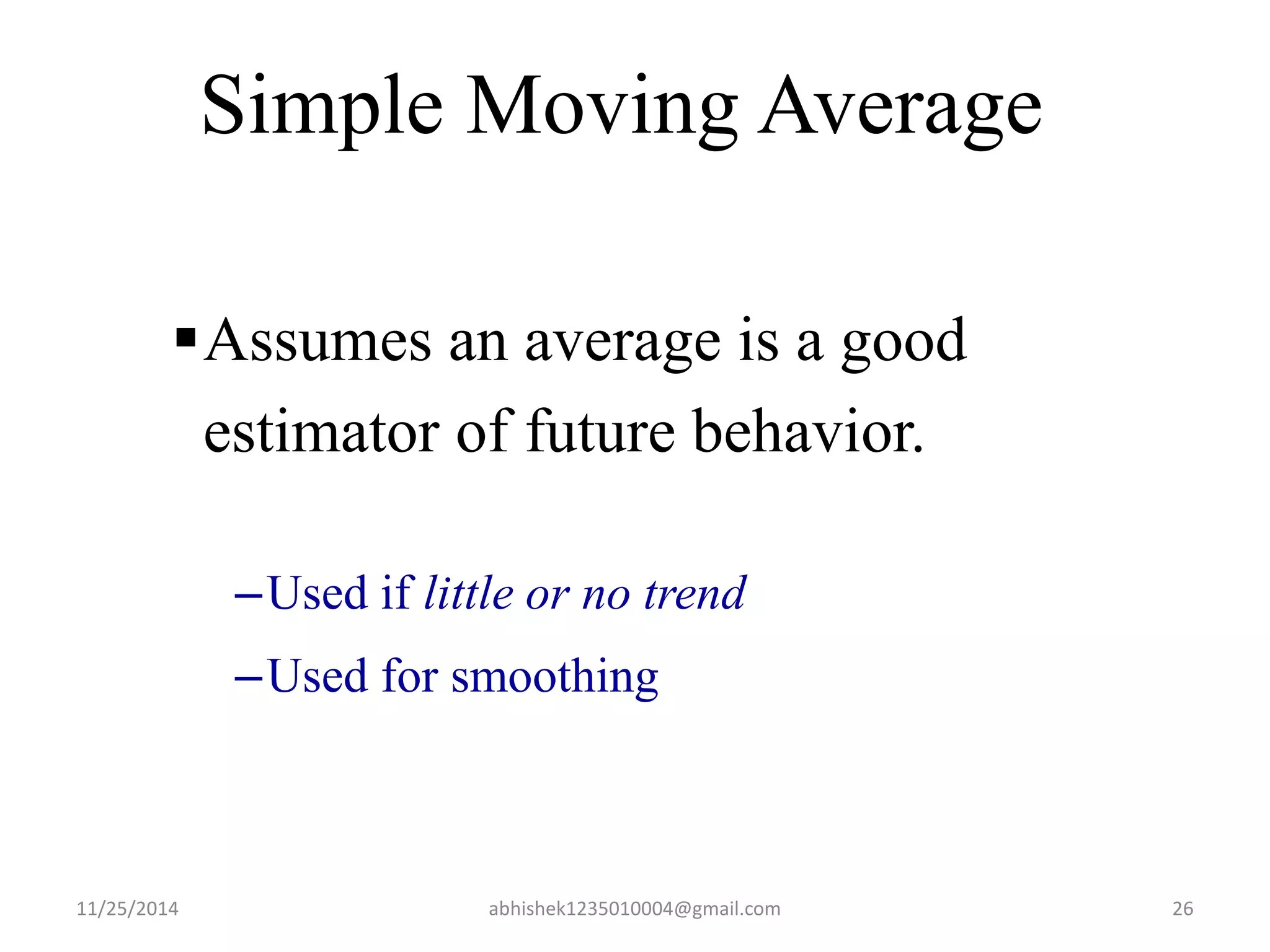 Simple Moving Average

▪ Assumes an average is a good estimator of future behavior.

– Used if little or no trend

– Used for smoothing

11/25/2014 abhishek1235010004@gmail.com 26